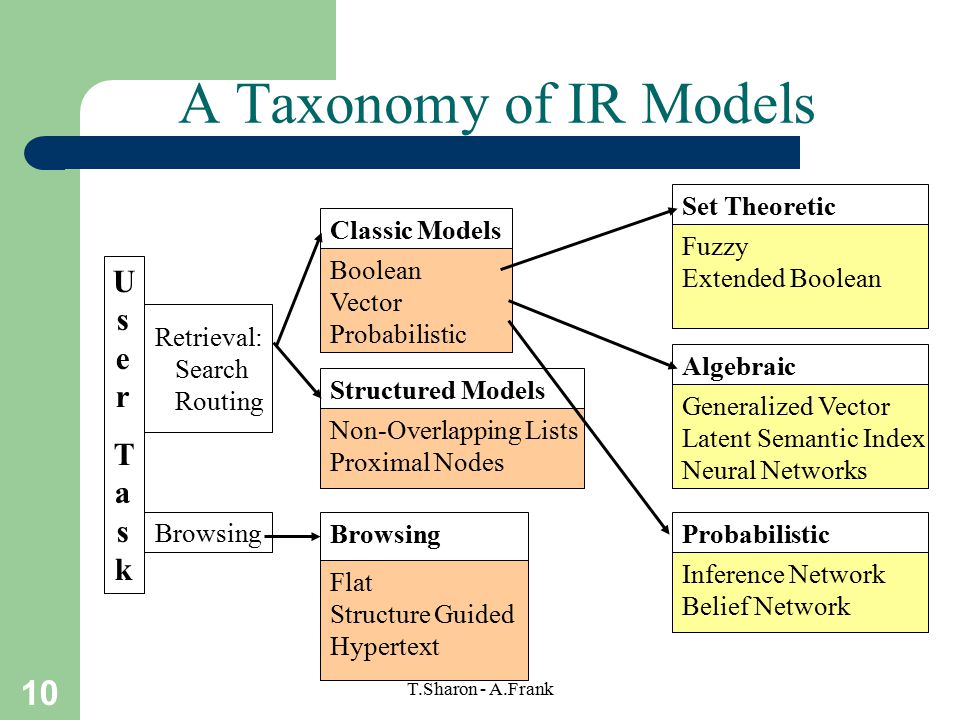 A Taxonomy of IR Models

User Task

Retrieval:
Search
Routing

Browsing

Classic Models
Boolean
Vector
Probabilistic

Structured Models
Non-Overlapping Lists
Proximal Nodes

Browsing
Flat
Structure Guided
Hypertext

Set Theoretic
Fuzzy
Extended Boolean

Algebraic
Generalized Vector
Latent Semantic Index
Neural Networks

Probabilistic
Inference Network
Belief Network

10

T.Sharon - A.Frank